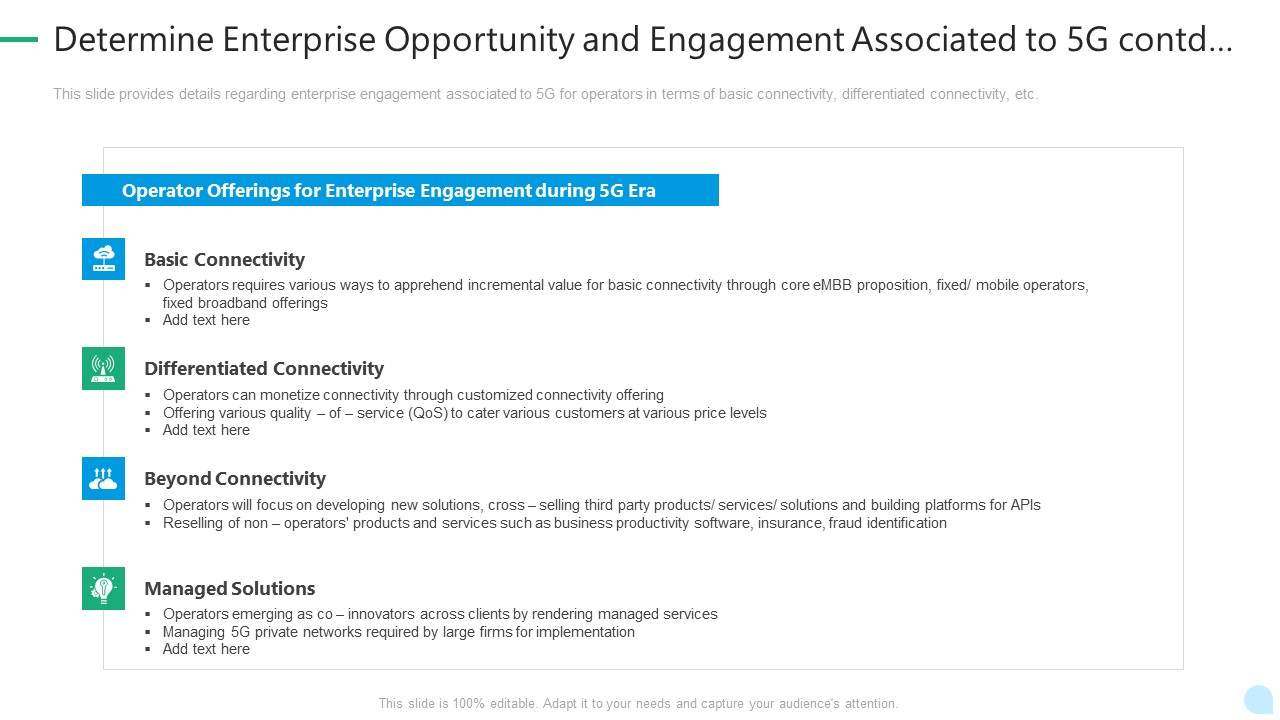 Determine Enterprise Opportunity and Engagement Associated to 5G contd…

This slide provides details regarding enterprise engagement associated to 5G for operators in terms of basic connectivity, differentiated connectivity, etc.

Operator Offerings for Enterprise Engagement during 5G Era

Basic Connectivity
▪ Operators requires various ways to apprehend incremental value for basic connectivity through core eMBB proposition, fixed/ mobile operators, fixed broadband offerings
▪ Add text here

Differentiated Connectivity
▪ Operators can monetize connectivity through customized connectivity offering
▪ Offering various quality – of – service (QoS) to cater various customers at various price levels
▪ Add text here

Beyond Connectivity
▪ Operators will focus on developing new solutions, cross – selling third party products/ services/ solutions and building platforms for APIs
▪ Reselling of non – operators' products and services such as business productivity software, insurance, fraud identification

Managed Solutions
▪ Operators emerging as co – innovators across clients by rendering managed services
▪ Managing 5G private networks required by large firms for implementation
▪ Add text here

This slide is 100% editable. Adapt it to your needs and capture your audience's attention.